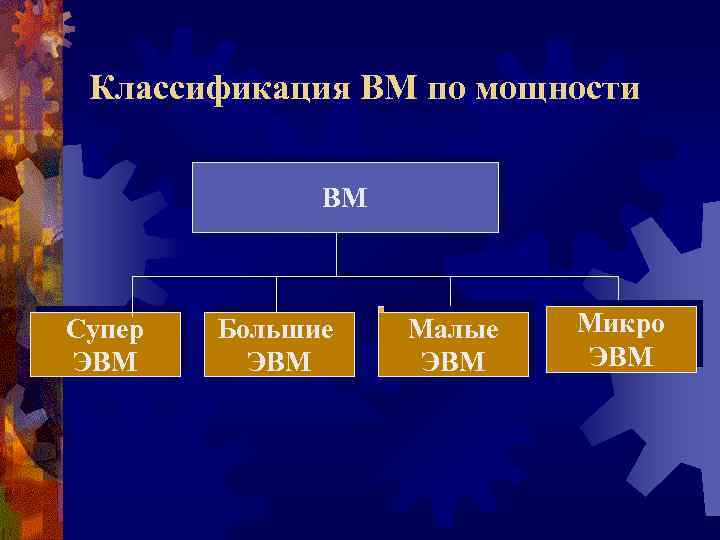 Классификация ВМ по мощности

ВМ

Супер ЭВМ

Большие ЭВМ

Малые ЭВМ

Микро ЭВМ